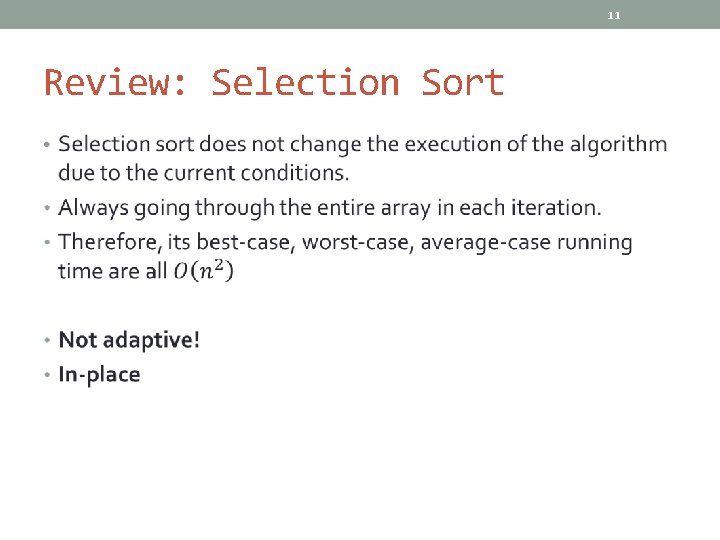 11

Review: Selection Sort

• Selection sort does not change the execution of the algorithm due to the current conditions.
• Always going through the entire array in each iteration.
• Therefore, its best-case, worst-case, average-case running time are all $O(n^2)$

• Not adaptive!
• In-place